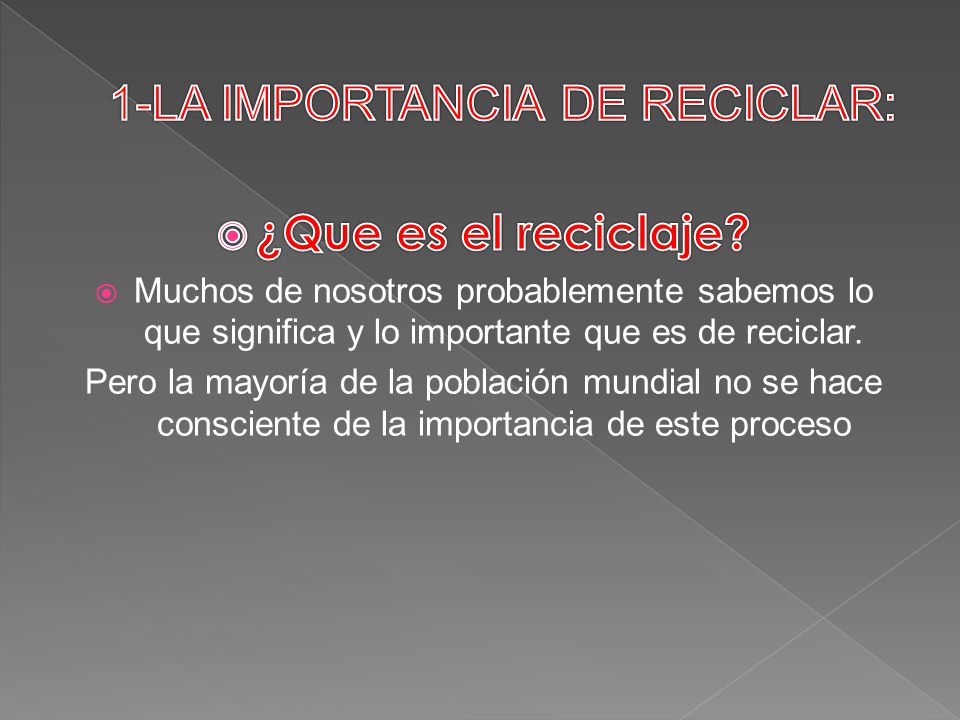 1-LA IMPORTANCIA DE RECICLAR:

¿Que es el reciclaje?

Muchos de nosotros probablemente sabemos lo que significa y lo importante que es de reciclar.

Pero la mayoría de la población mundial no se hace consciente de la importancia de este proceso